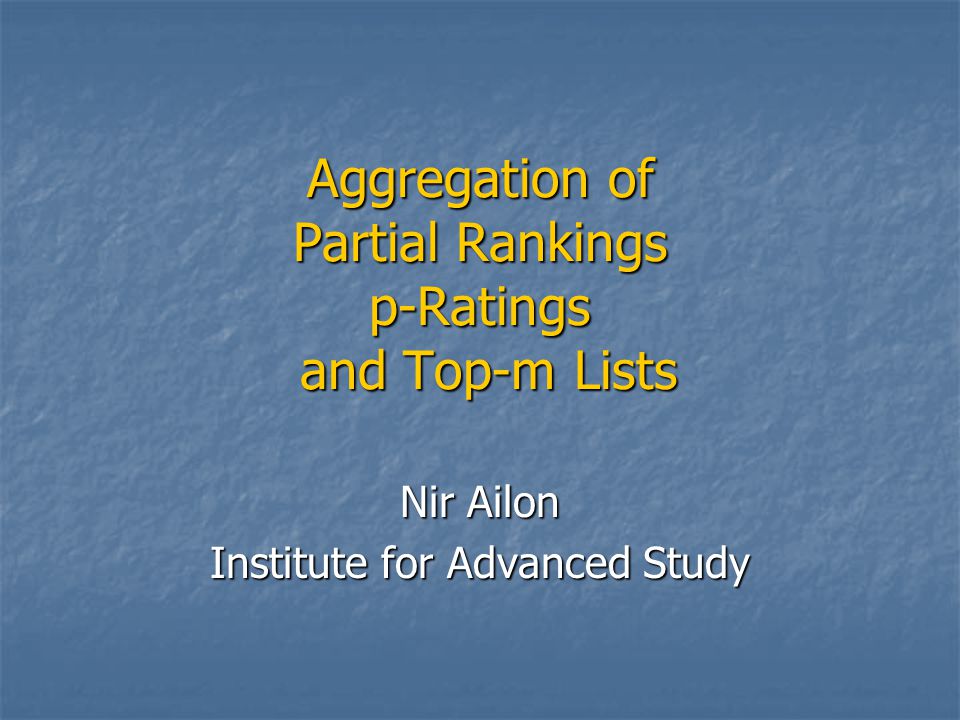 Aggregation of
Partial Rankings
p-Ratings
and Top-m Lists

Nir Ailon
Institute for Advanced Study